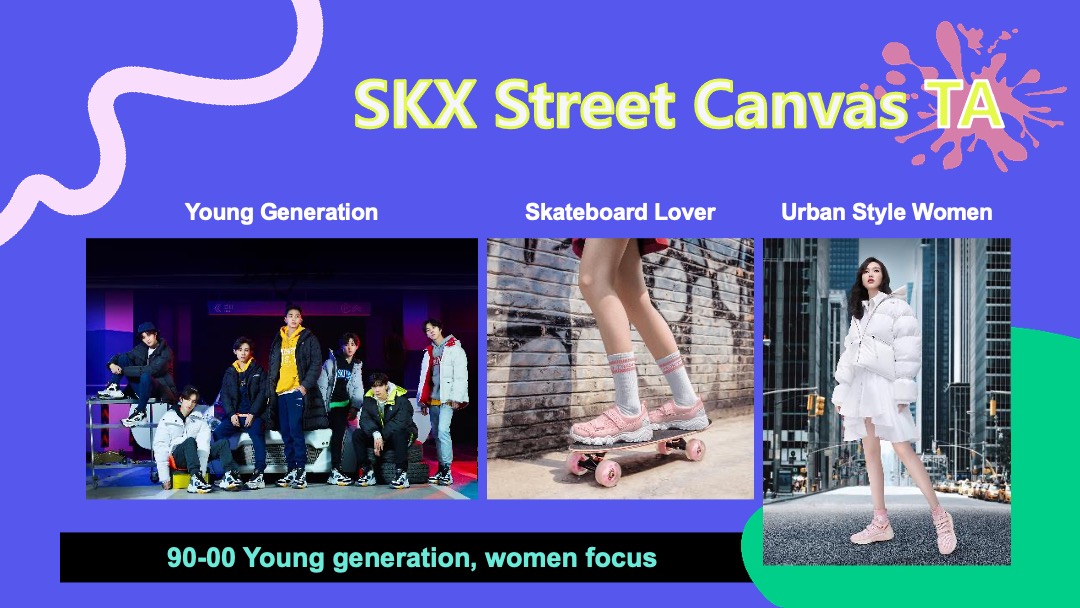 SKX Street Canvas TA

Young Generation

Skateboard Lover

Urban Style Women

90-00 Young generation, women focus